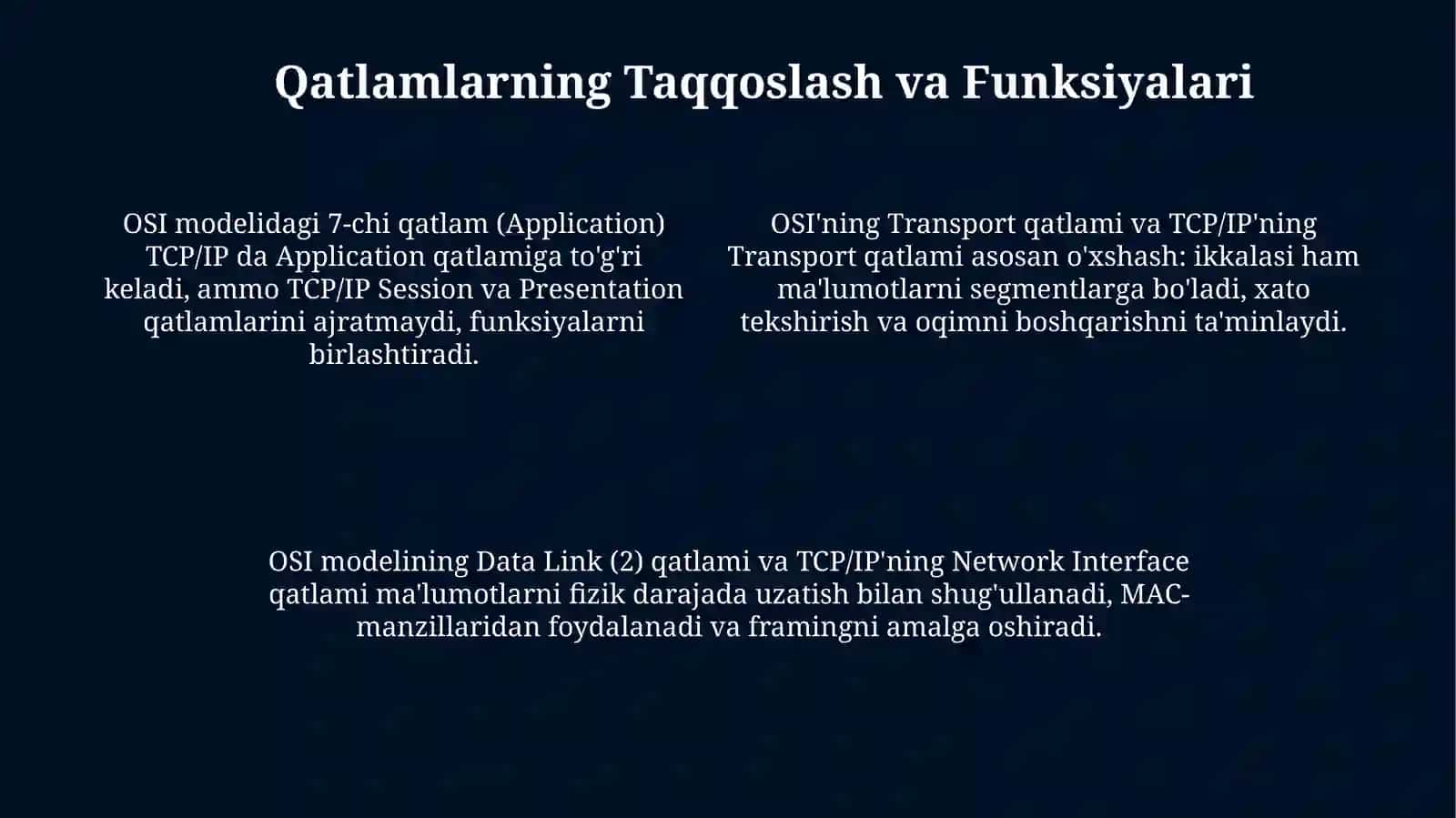 Qatlamlarning Taqqoslash va Funksiyalari

OSI modelidagi 7-chi qatlam (Application) TCP/IP da Application qatlamiga to'g'ri keladi, ammo TCP/IP Session va Presentation qatlamlarini ajratmaydi, funksiyalarni birlashtiradi.

OSI'ning Transport qatlami va TCP/IP'ning Transport qatlami asosan o'xshash: ikkalasi ham ma'lumotlarni segmentlarga bo'ladi, xato tekshirish va oqimni boshqarishni ta'minlaydi.

OSI modelining Data Link (2) qatlami va TCP/IP'ning Network Interface qatlami ma'lumotlarni fizik darajada uzatish bilan shug'ullanadi, MAC-manzillaridan foydalanadi va framingni amalga oshiradi.